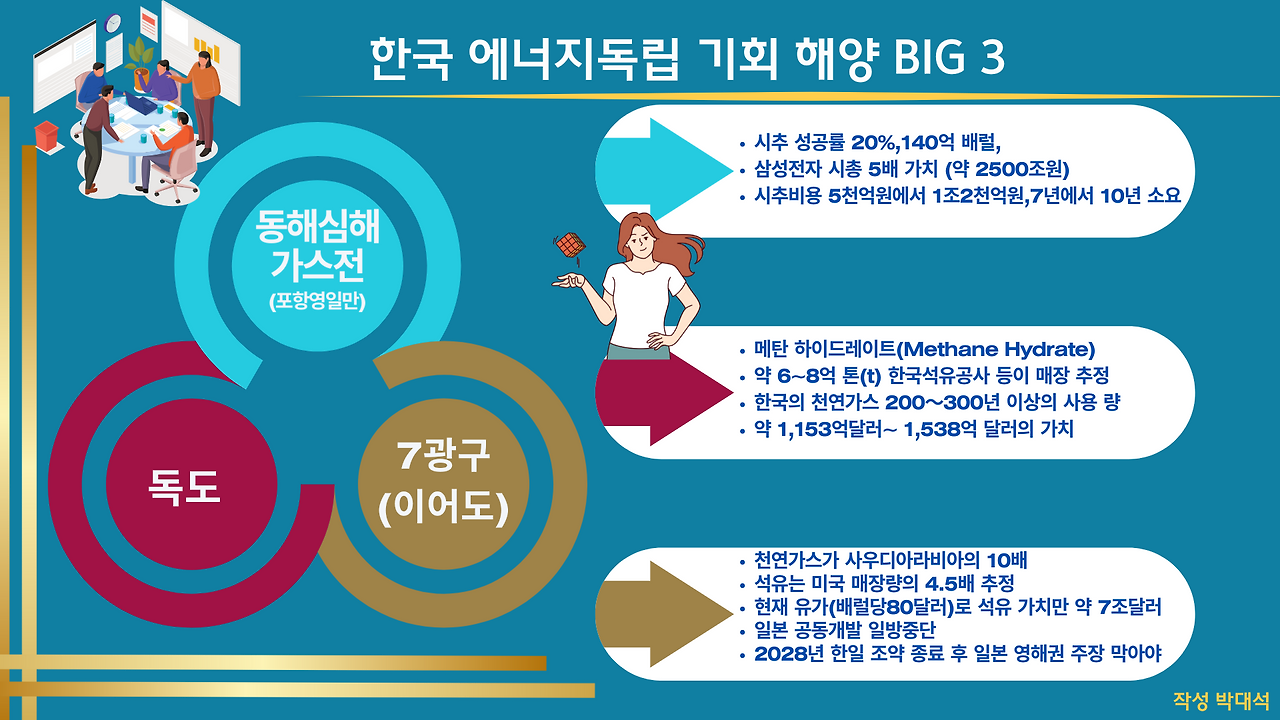 한국 에너지독립 기회 해양 BIG 3

동해심해 가스전 (포항영일만)

독도

7광구 (이어도)

• 시추 성공률 20%,140억 배럴,
• 삼성전자 시총 5배 가치 (약 2500조원)
• 시추비용 5천억원에서 1조2천억원,7년에서 10년 소요

• 메탄 하이드레이트(Methane Hydrate)
• 약 6~8억 톤(t) 한국석유공사 등이 매장 추정
• 한국의 천연가스 200~300년 이상의 사용 량
• 약 1,153억달러~ 1,538억 달러의 가치

• 천연가스가 사우디아라비아의 10배
• 석유는 미국 매장량의 4.5배 추정
• 현재 유가(배럴당80달러)로 석유 가치만 약 7조달러
• 일본 공동개발 일방중단
• 2028년 한일 조약 종료 후 일본 영해권 주장 막아야

작성 박대석